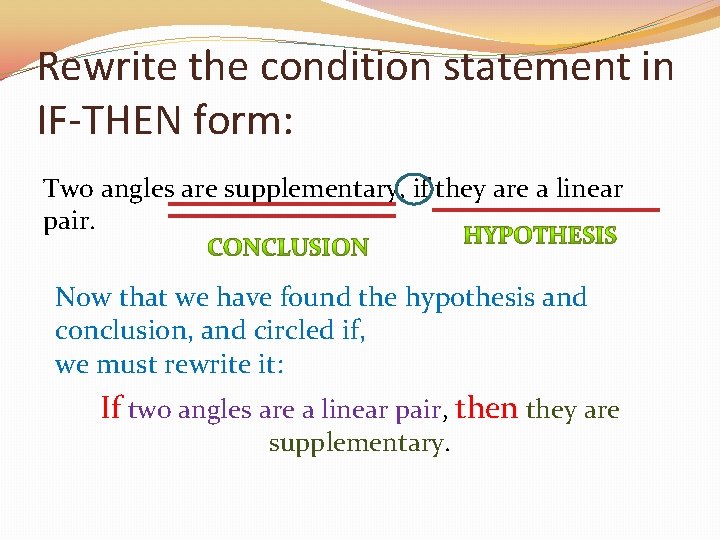 Rewrite the condition statement in IF-THEN form:

Two angles are supplementary, if they are a linear pair.

CONCLUSION

HYPOTHESIS

Now that we have found the hypothesis and conclusion, and circled if, we must rewrite it:

If two angles are a linear pair, then they are supplementary.